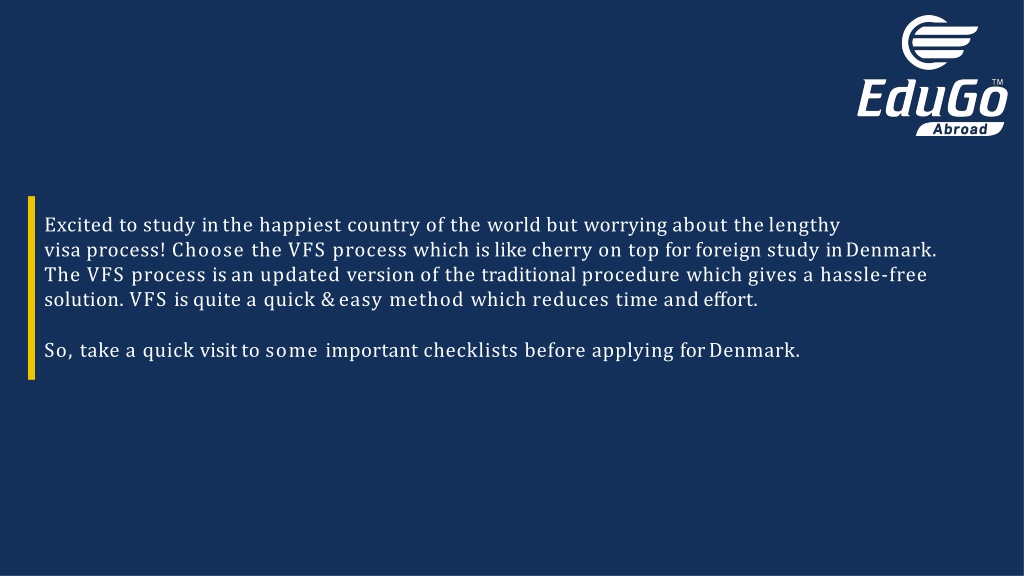 EduGo™
Abroad

Excited to study in the happiest country of the world but worrying about the lengthy visa process! Choose the VFS process which is like cherry on top for foreign study in Denmark. The VFS process is an updated version of the traditional procedure which gives a hassle-free solution. VFS is quite a quick & easy method which reduces time and effort.

So, take a quick visit to some important checklists before applying for Denmark.